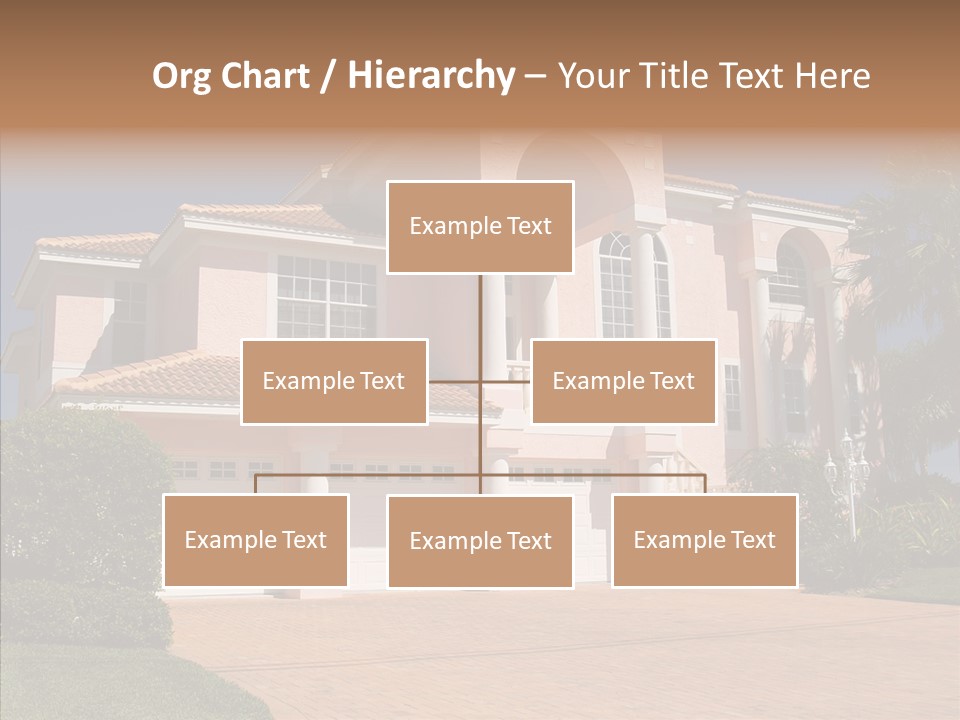 Org Chart / Hierarchy – Your Title Text Here

Example Text

Example Text

Example Text

Example Text

Example Text

Example Text